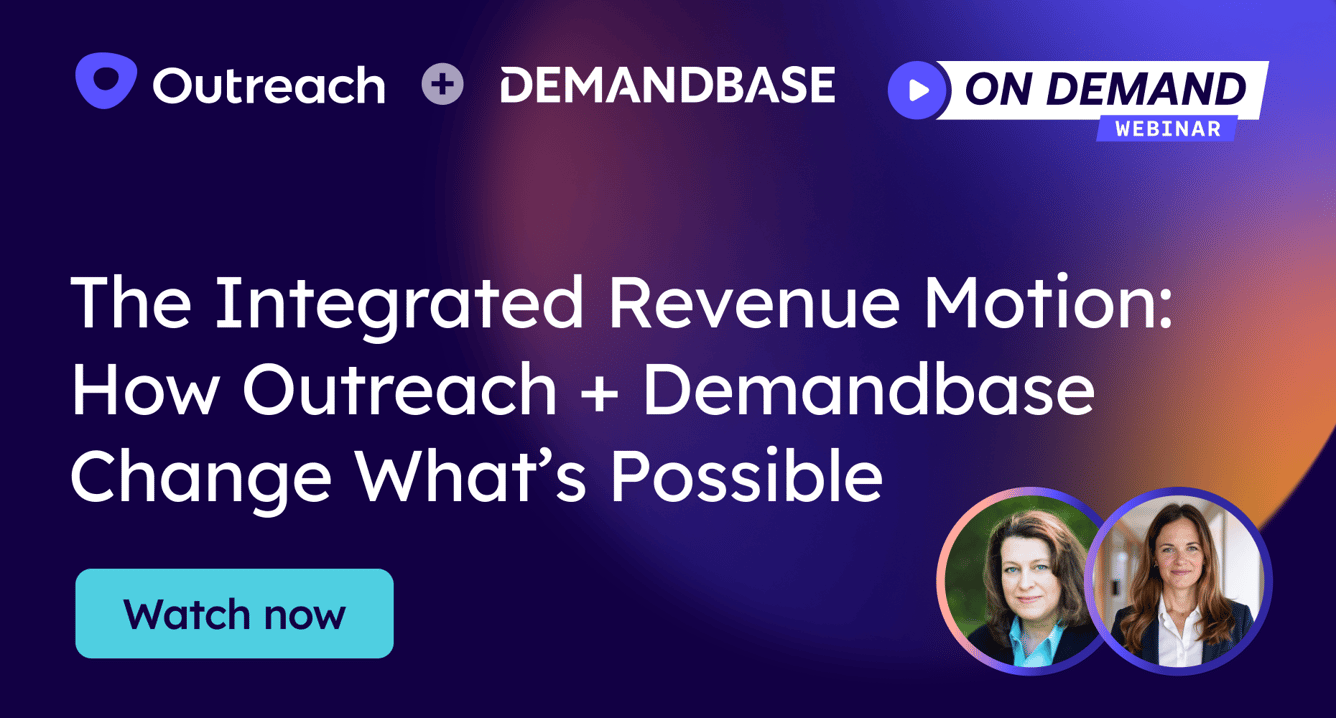 Outreach + DEMANDBASE

ON DEMAND
WEBINAR

The Integrated Revenue Motion: How Outreach + Demandbase Change What's Possible

Watch now